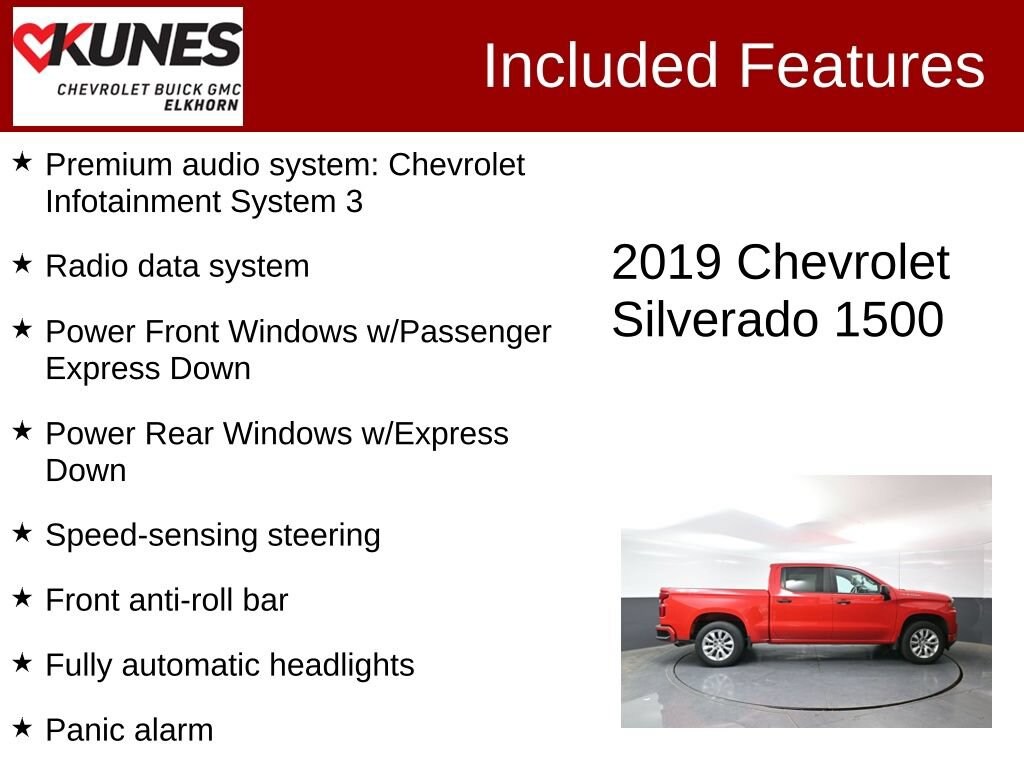 KUNES
CHEVROLET BUICK GMC
ELKHORN

Included Features

★ Premium audio system: Chevrolet Infotainment System 3

★ Radio data system

★ Power Front Windows w/Passenger Express Down

★ Power Rear Windows w/Express Down

★ Speed-sensing steering

★ Front anti-roll bar

★ Fully automatic headlights

★ Panic alarm

2019 Chevrolet Silverado 1500